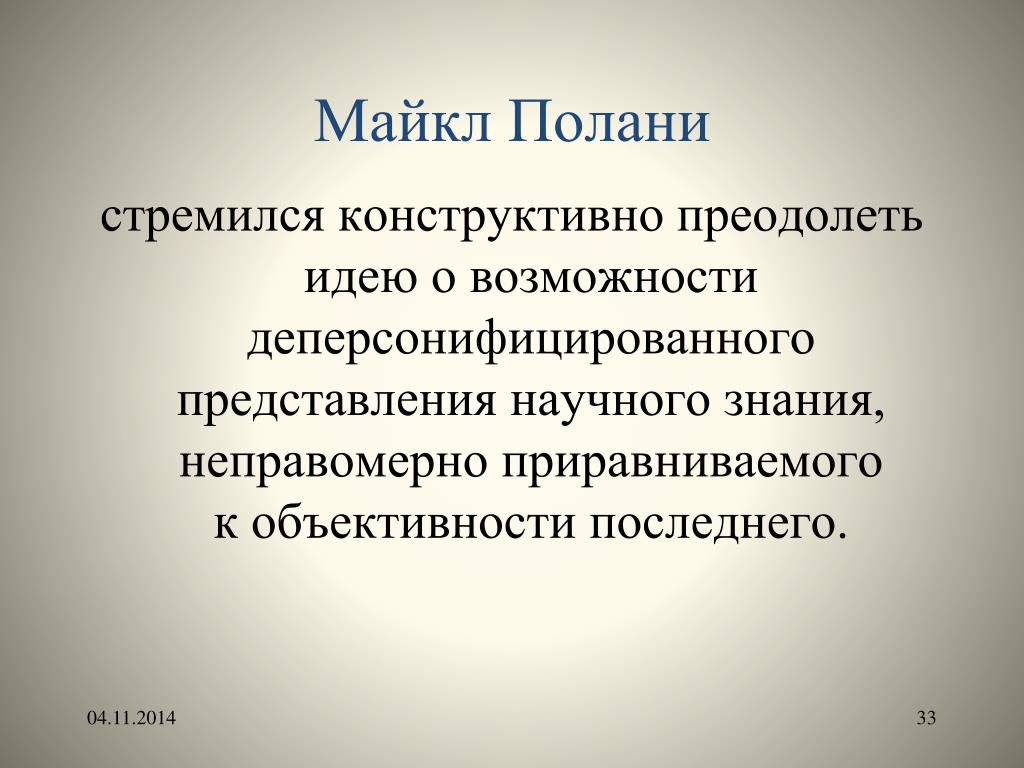 Майкл Полани

стремился конструктивно преодолеть идею о возможности деперсонифицированного представления научного знания, неправомерно приравниваемого к объективности последнего.

04.11.2014

33